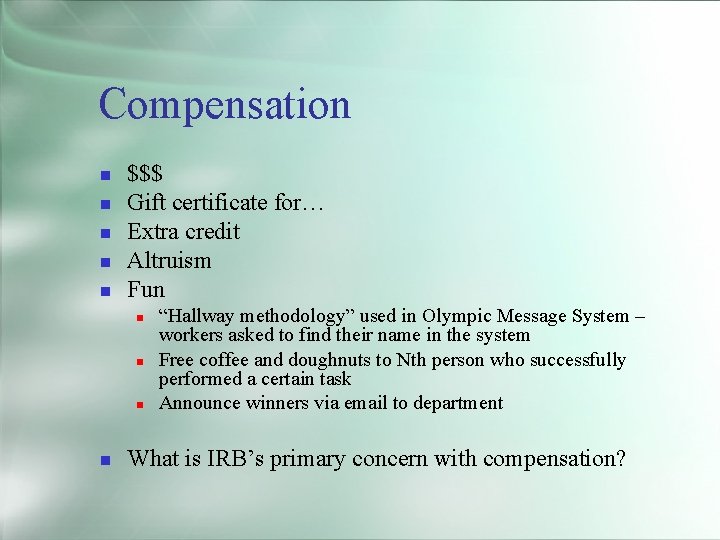 Compensation

- \$\$\$
- Gift certificate for…
- Extra credit
- Altruism
- Fun
  - “Hallway methodology” used in Olympic Message System – workers asked to find their name in the system
  - Free coffee and doughnuts to Nth person who successfully performed a certain task
  - Announce winners via email to department

- What is IRB’s primary concern with compensation?